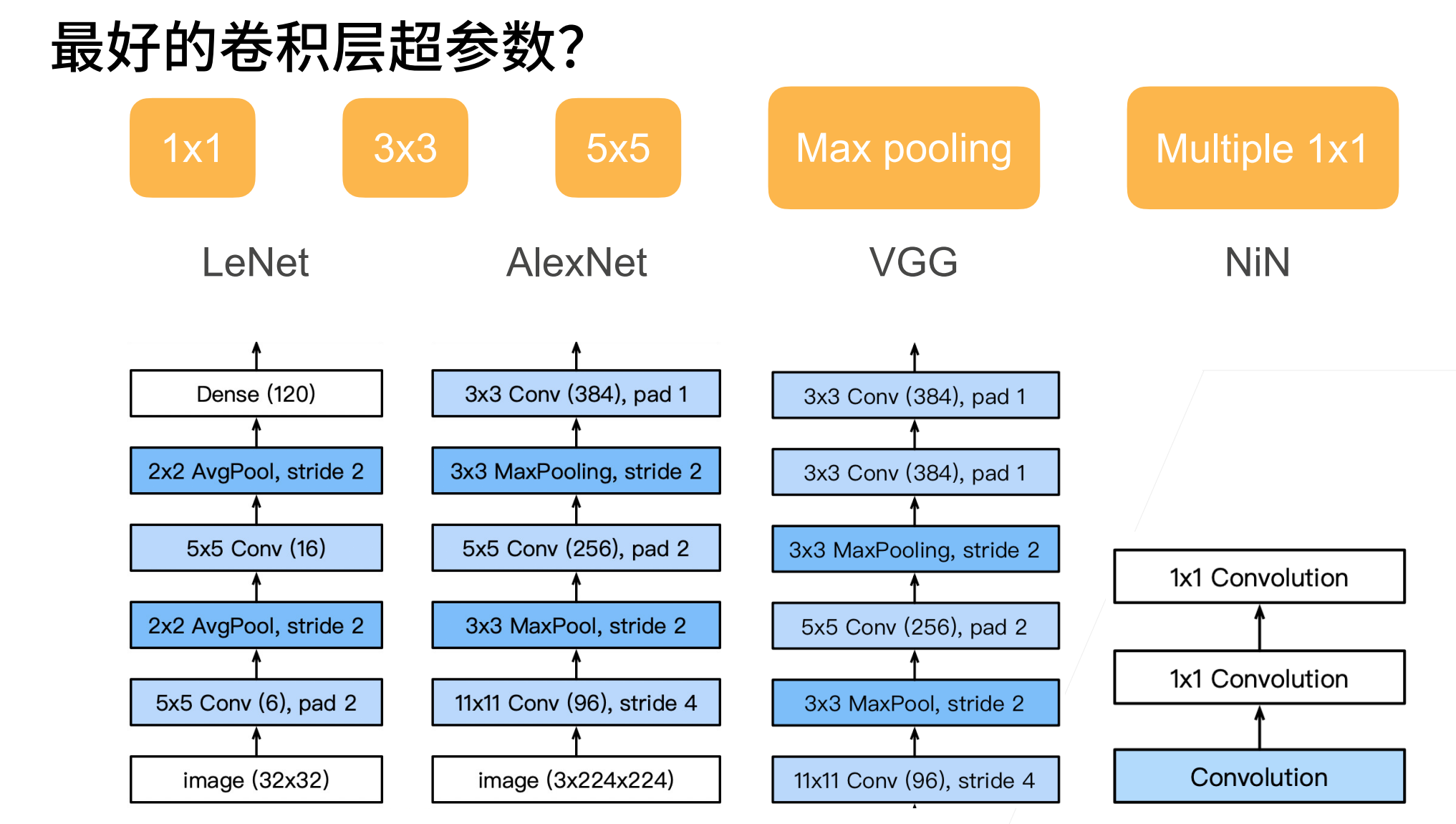 最好的卷积层超参数?

1x1

3x3

5x5

Max pooling

Multiple 1x1

LeNet

AlexNet

VGG

NiN

Dense (120)

2x2 AvgPool, stride 2

5x5 Conv (16)

2x2 AvgPool, stride 2

5x5 Conv (6), pad 2

image (32x32)

3x3 Conv (384), pad 1

3x3 MaxPooling, stride 2

5x5 Conv (256), pad 2

3x3 MaxPool, stride 2

11x11 Conv (96), stride 4

image (3x224x224)

3x3 Conv (384), pad 1

3x3 Conv (384), pad 1

3x3 MaxPooling, stride 2

5x5 Conv (256), pad 2

3x3 MaxPool, stride 2

11x11 Conv (96), stride 4

1x1 Convolution

1x1 Convolution

Convolution